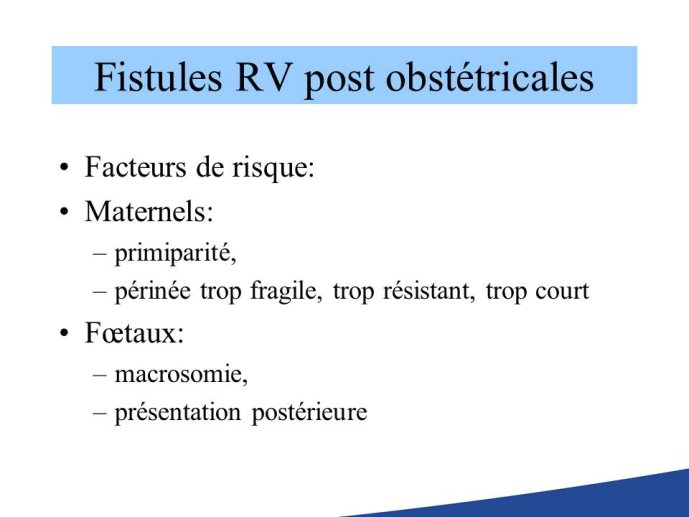 Fistules RV post obstétricales

• Facteurs de risque:
• Maternels:
– primiparité,
– périnée trop fragile, trop résistant, trop court
• Fœtaux:
– macrosomie,
– présentation postérieure